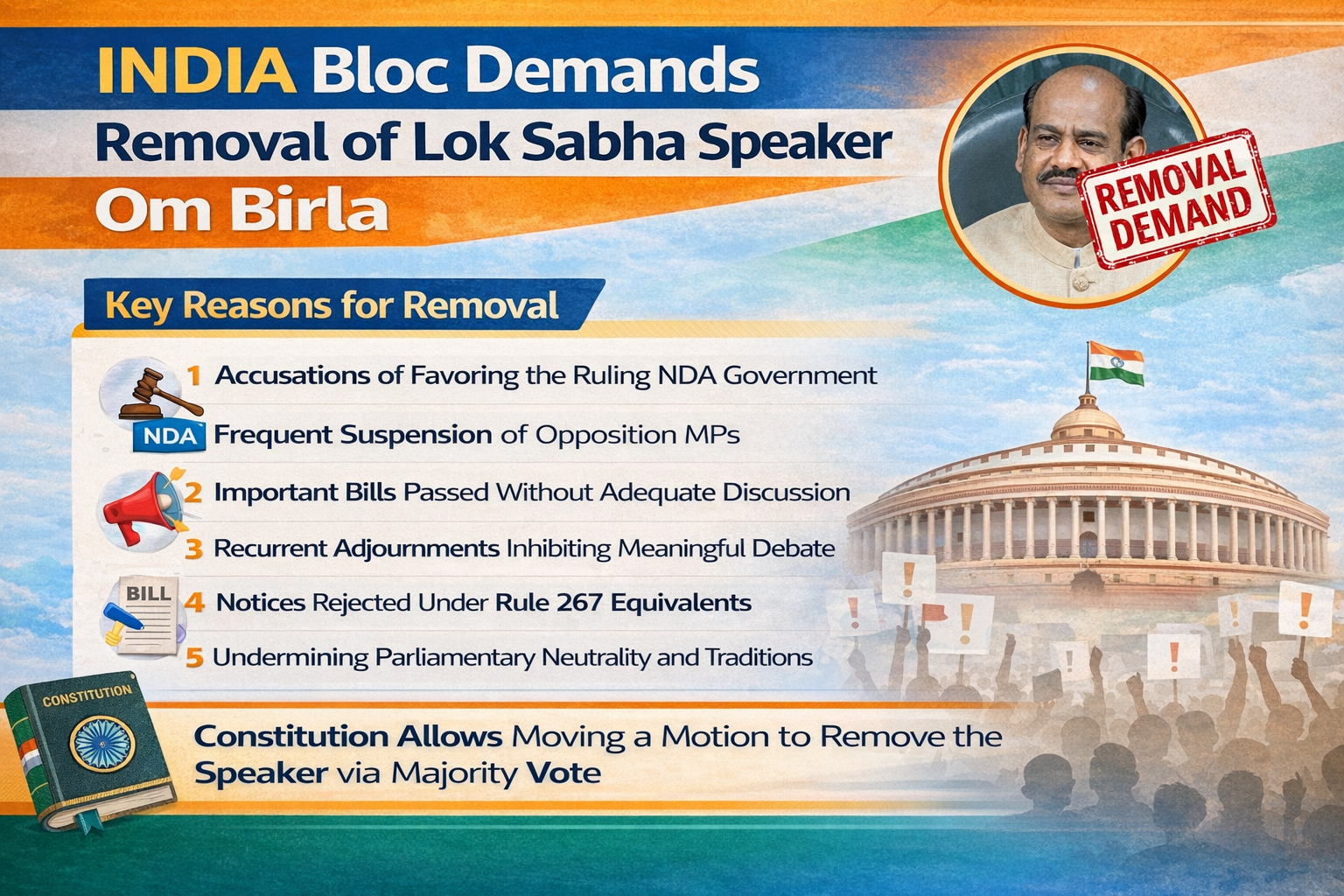 INDIA Bloc Demands
Removal of Lok Sabha Speaker
Om Birla

REMOVAL DEMAND

Key Reasons for Removal

1 Accusations of Favoring the Ruling NDA Government

NDA Frequent Suspension of Opposition MPs

2 Important Bills Passed Without Adequate Discussion

3 Recurrent Adjournments Inhibiting Meaningful Debate

BILL

4 Notices Rejected Under Rule 267 Equivalents

5 Undermining Parliamentary Neutrality and Traditions

CONSTITUTION

Constitution Allows Moving a Motion to Remove the Speaker via Majority Vote